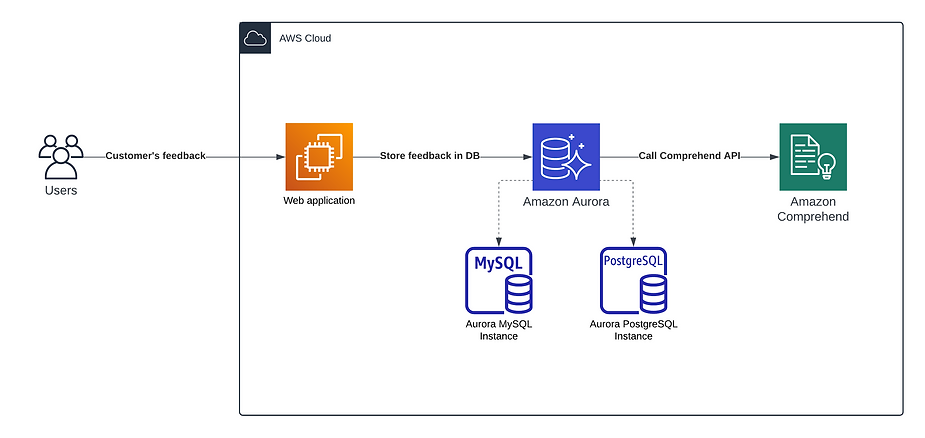 AWS Cloud

Users

Customer's feedback

Web application

Store feedback in DB

Amazon Aurora

Call Comprehend API

Amazon Comprehend

MySQL

Aurora MySQL Instance

PostgreSQL

Aurora PostgreSQL Instance